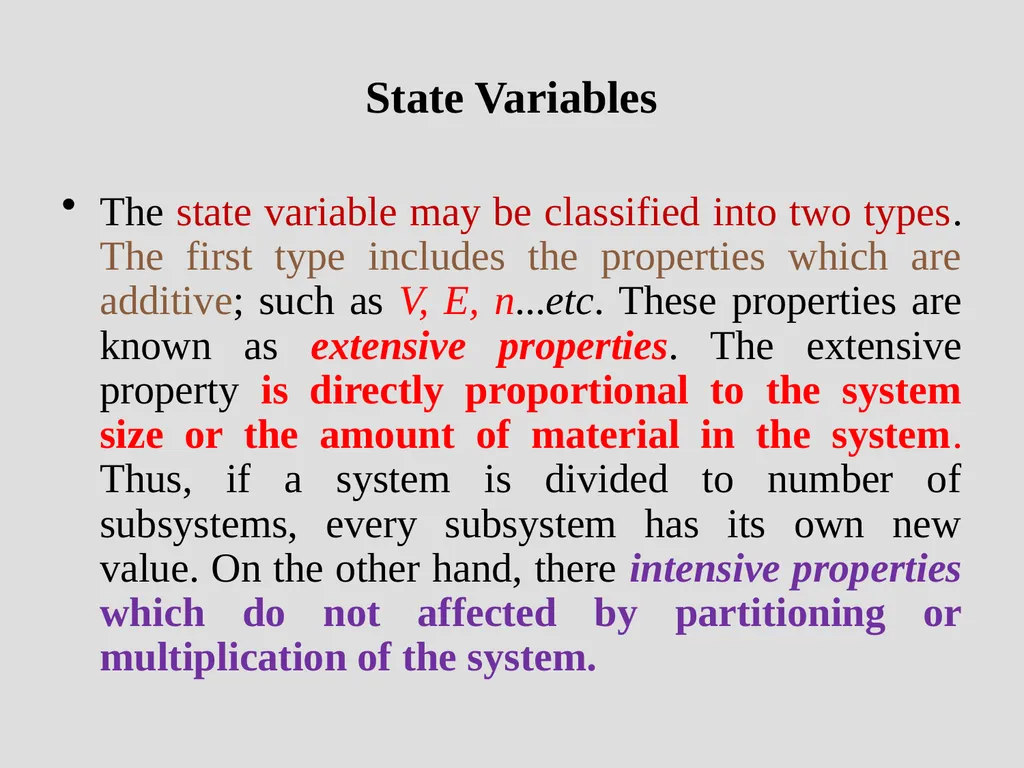 State Variables

• The state variable may be classified into two types. The first type includes the properties which are additive; such as V, E, n...etc. These properties are known as extensive properties. The extensive property is directly proportional to the system size or the amount of material in the system. Thus, if a system is divided to number of subsystems, every subsystem has its own new value. On the other hand, there intensive properties which do not affected by partitioning or multiplication of the system.